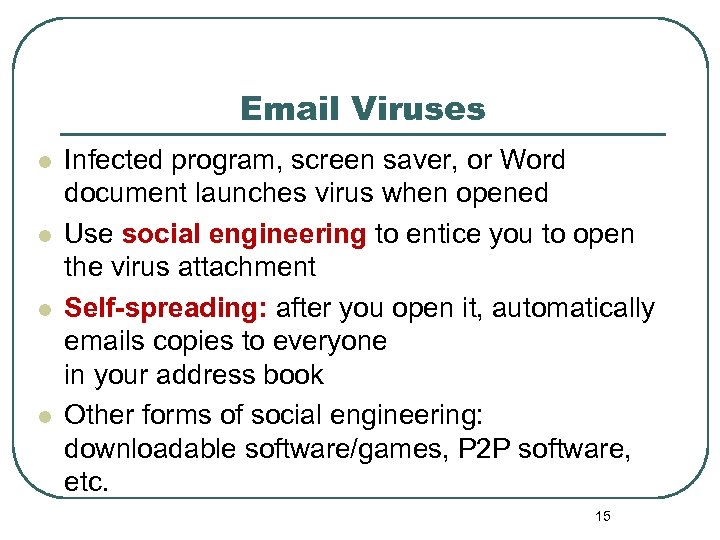 Email Viruses

- Infected program, screen saver, or Word document launches virus when opened
- Use social engineering to entice you to open the virus attachment
- Self-spreading: after you open it, automatically emails copies to everyone in your address book
- Other forms of social engineering: downloadable software/games, P2P software, etc.

15